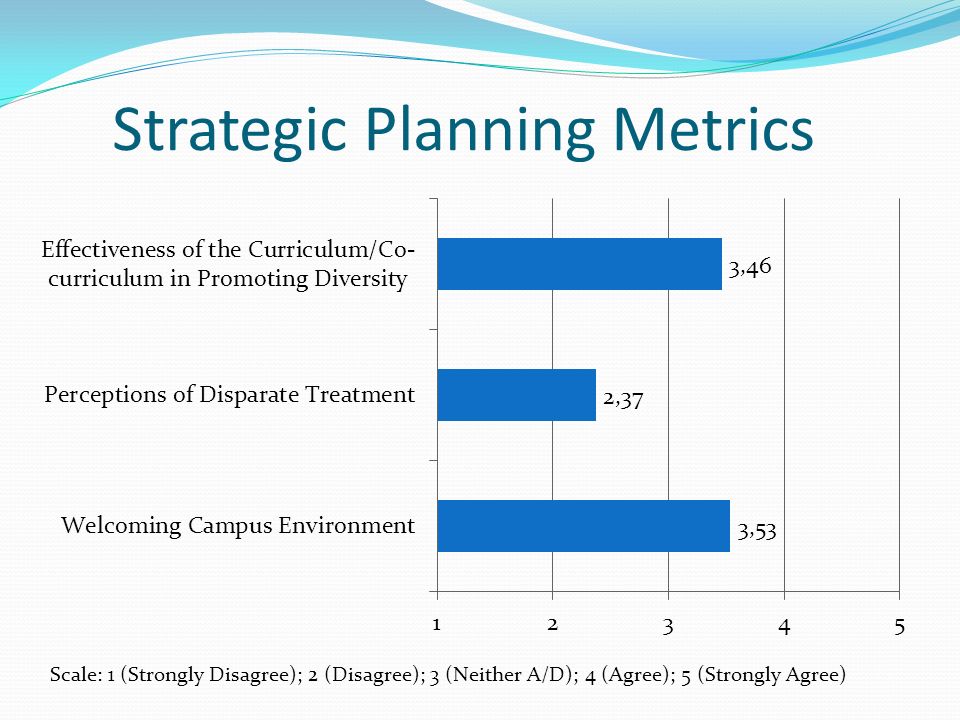 Strategic Planning Metrics

Effectiveness of the Curriculum/Co-curriculum in Promoting Diversity

3,46

Perceptions of Disparate Treatment

2,37

Welcoming Campus Environment

3,53

1
2
3
4
5

Scale: 1 (Strongly Disagree); 2 (Disagree); 3 (Neither A/D); 4 (Agree); 5 (Strongly Agree)